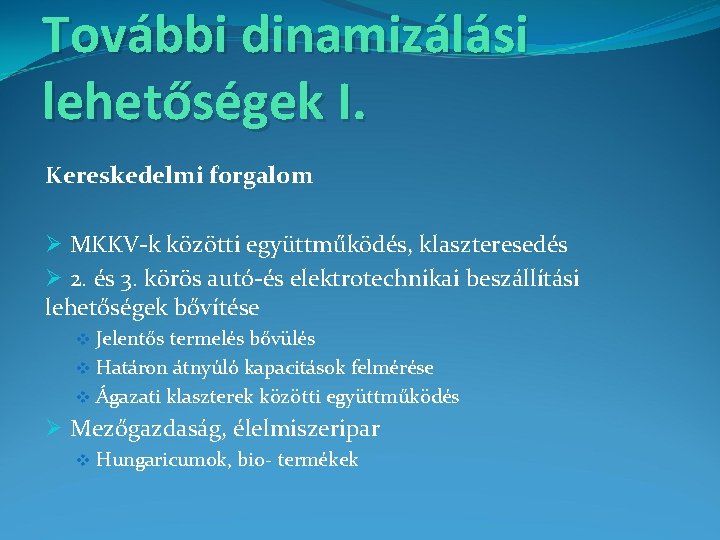 További dinamizálási lehetőségek I.

Kereskedelmi forgalom

➢ MKKV-k közötti együttműködés, klaszteresedés
➢ 2. és 3. körös autó-és elektrotechnikai beszállítási lehetőségek bővítése
❖ Jelentős termelés bővülés
❖ Határon átnyúló kapacitások felmérése
❖ Ágazati klaszterek közötti együttműködés
➢ Mezőgazdaság, élelmiszeripar
❖ Hungaricumok, bio- termékek